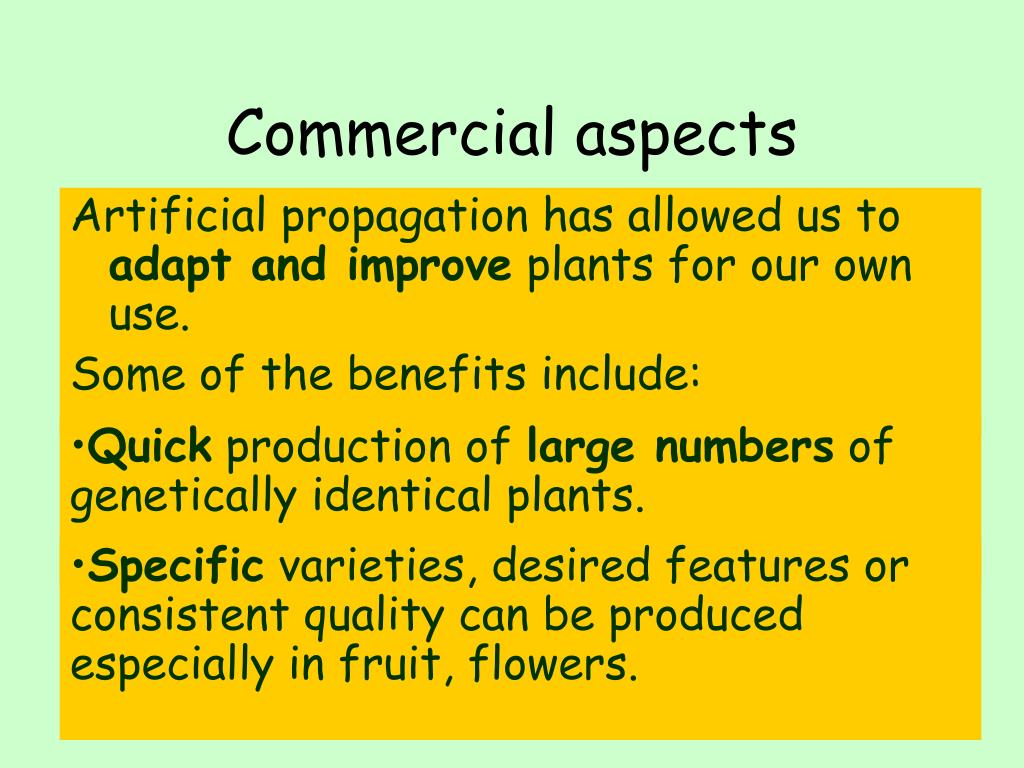 Commercial aspects

Artificial propagation has allowed us to adapt and improve plants for our own use.

Some of the benefits include:

•Quick production of large numbers of genetically identical plants.

•Specific varieties, desired features or consistent quality can be produced especially in fruit, flowers.